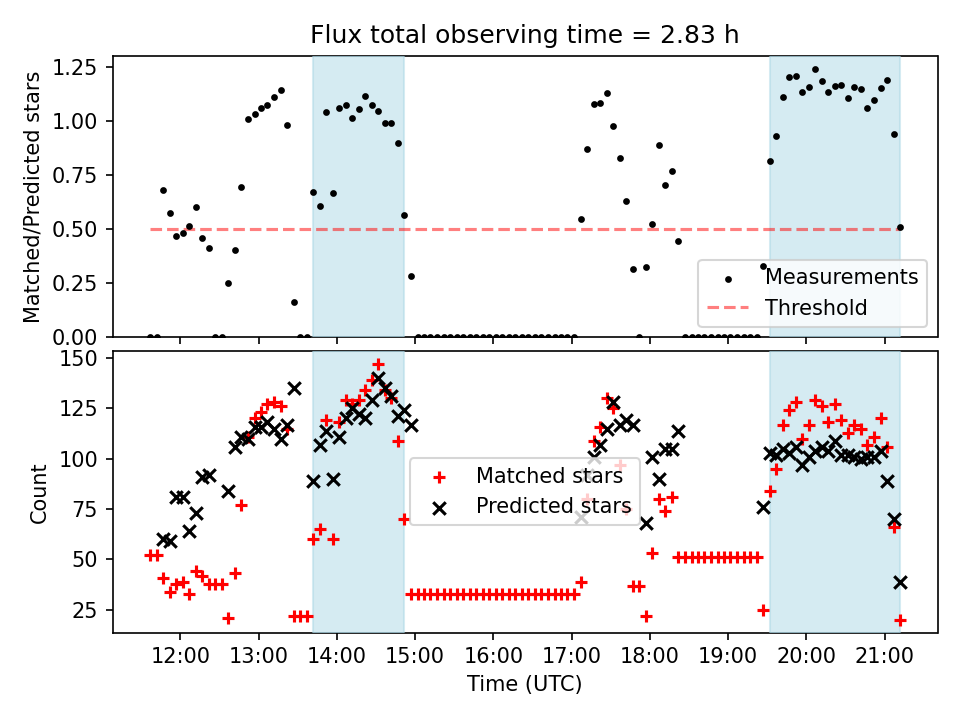 Flux total observing time = 2.83 h

Matched/Predicted stars

1.25
1.00
0.75
0.50
0.25
0.00

Measurements
Threshold

Count

150
125
100
75
50
25

Matched stars
Predicted stars

12:00 13:00 14:00 15:00 16:00 17:00 18:00 19:00 20:00 21:00

Time (UTC)